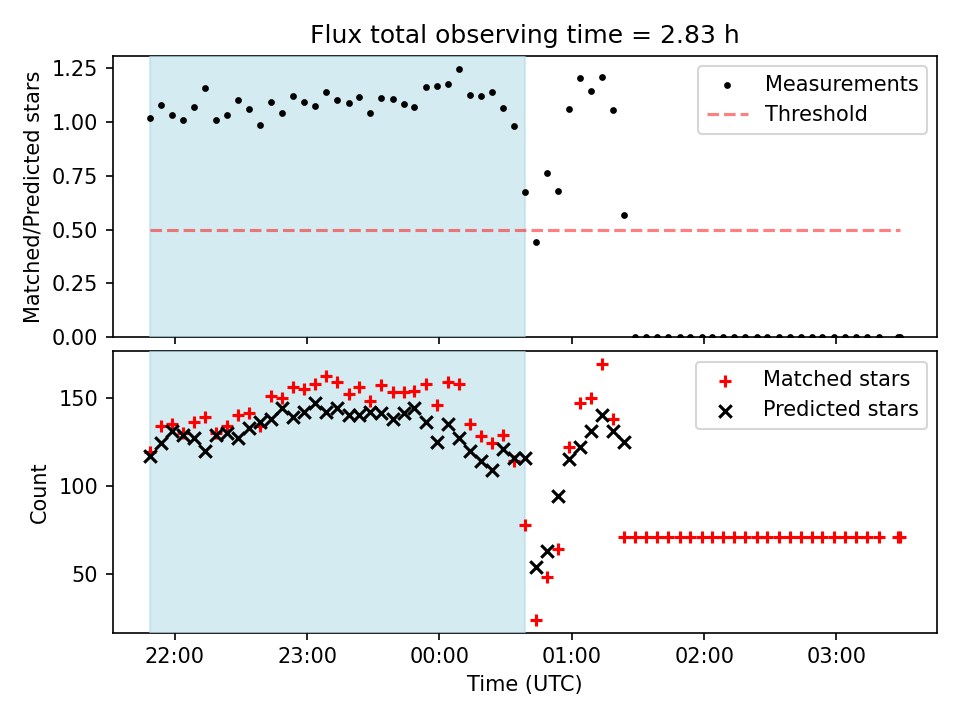 Flux total observing time = 2.83 h

Matched/Predicted stars

1.25
1.00
0.75
0.50
0.25
0.00

Measurements
Threshold

Count

150
100
50

Matched stars
Predicted stars

22:00
23:00
00:00
01:00
02:00
03:00

Time (UTC)